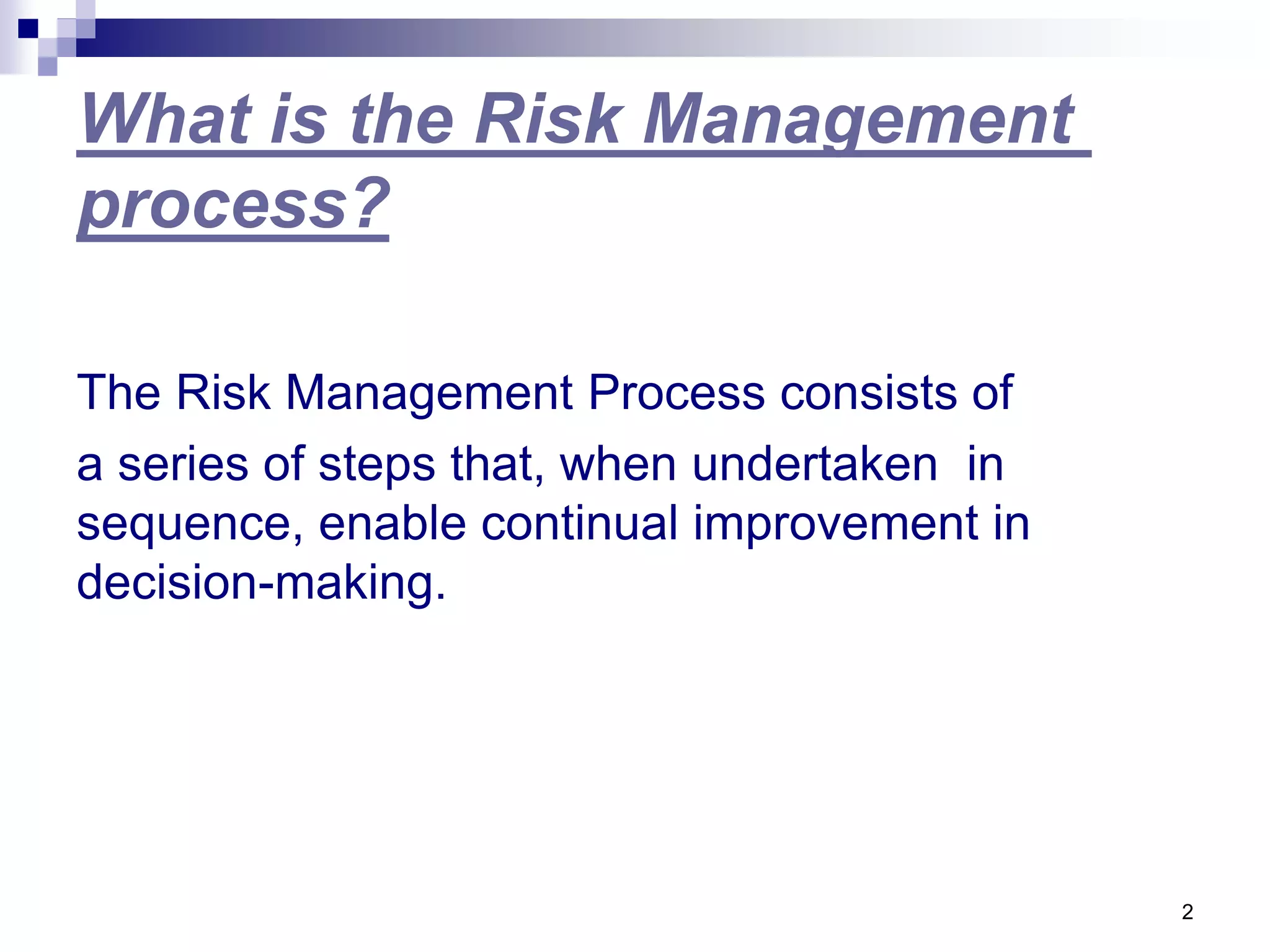 What is the Risk Management process?

The Risk Management Process consists of a series of steps that, when undertaken in sequence, enable continual improvement in decision-making.

2